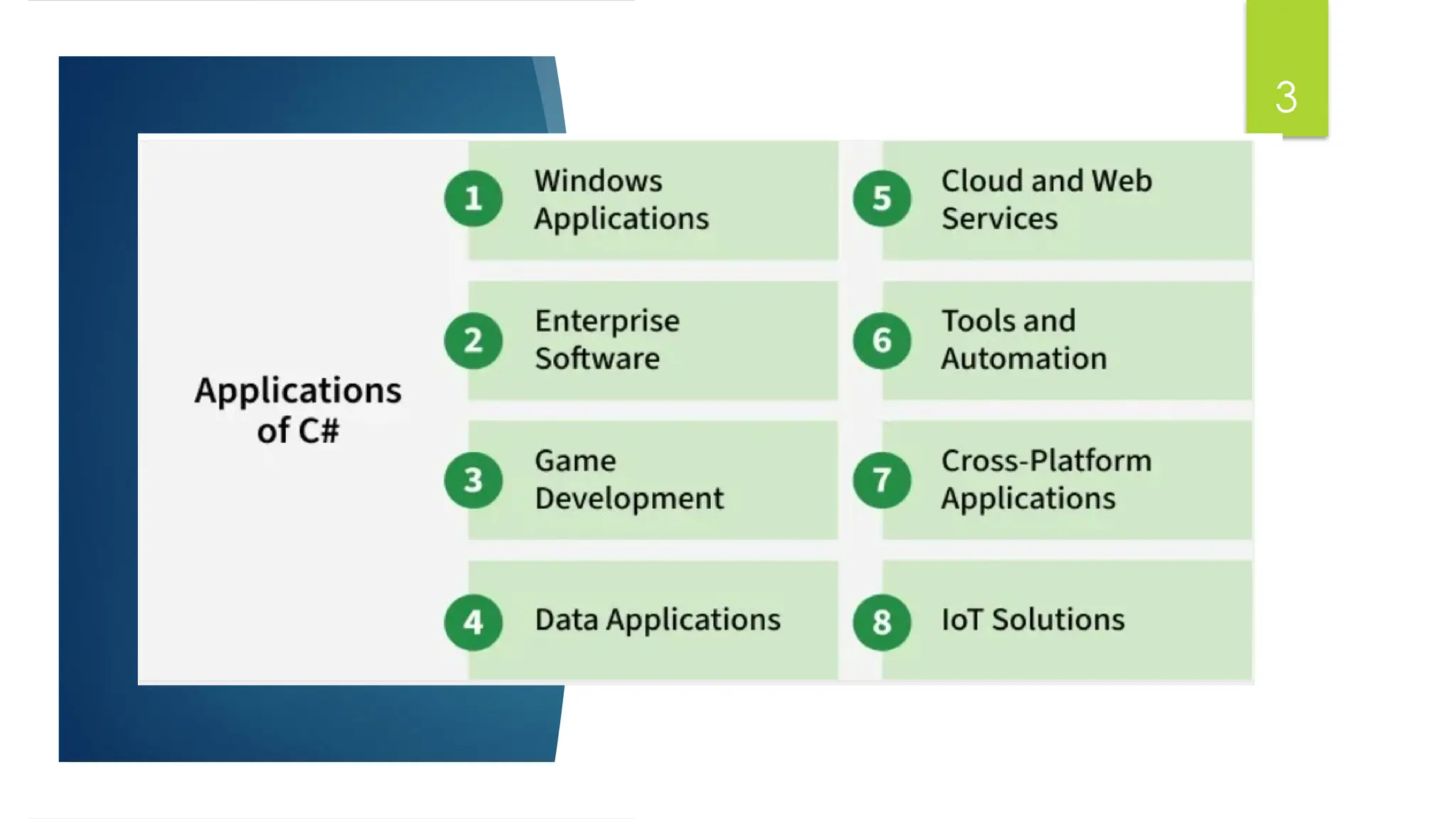 3

Applications of C#

1 Windows Applications

2 Enterprise Software

3 Game Development

4 Data Applications

5 Cloud and Web Services

6 Tools and Automation

7 Cross-Platform Applications

8 IoT Solutions